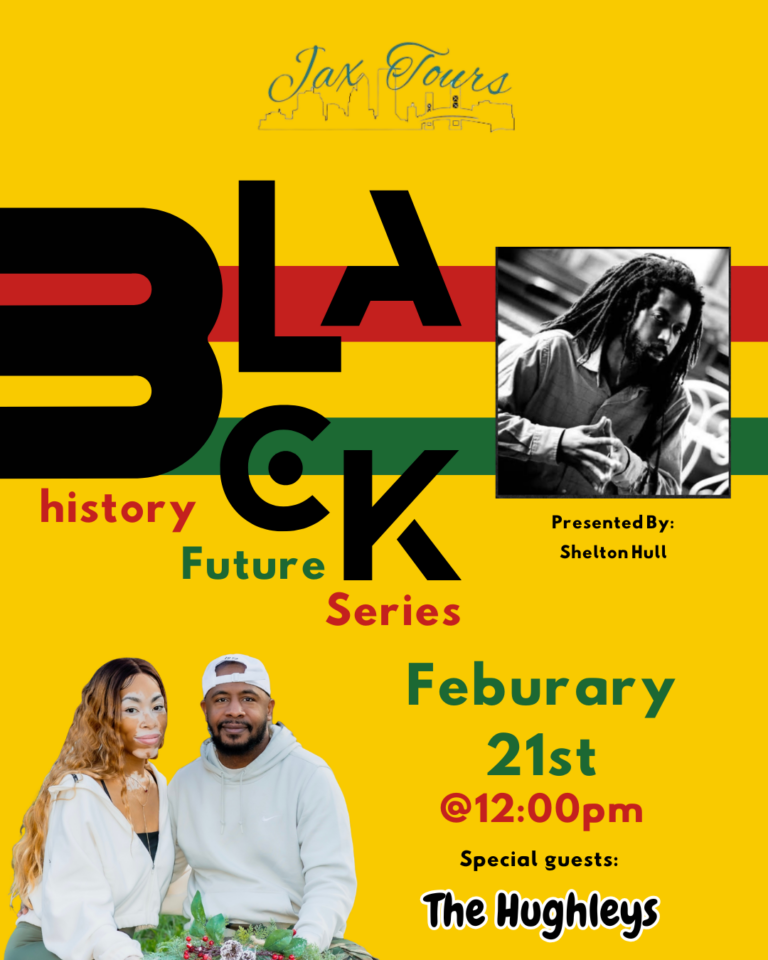 Jax Tours

BLACK

history

Future

Series

Presented By:
Shelton Hull

Feburary
21st
@12:00pm

Special guests:

The Hughleys